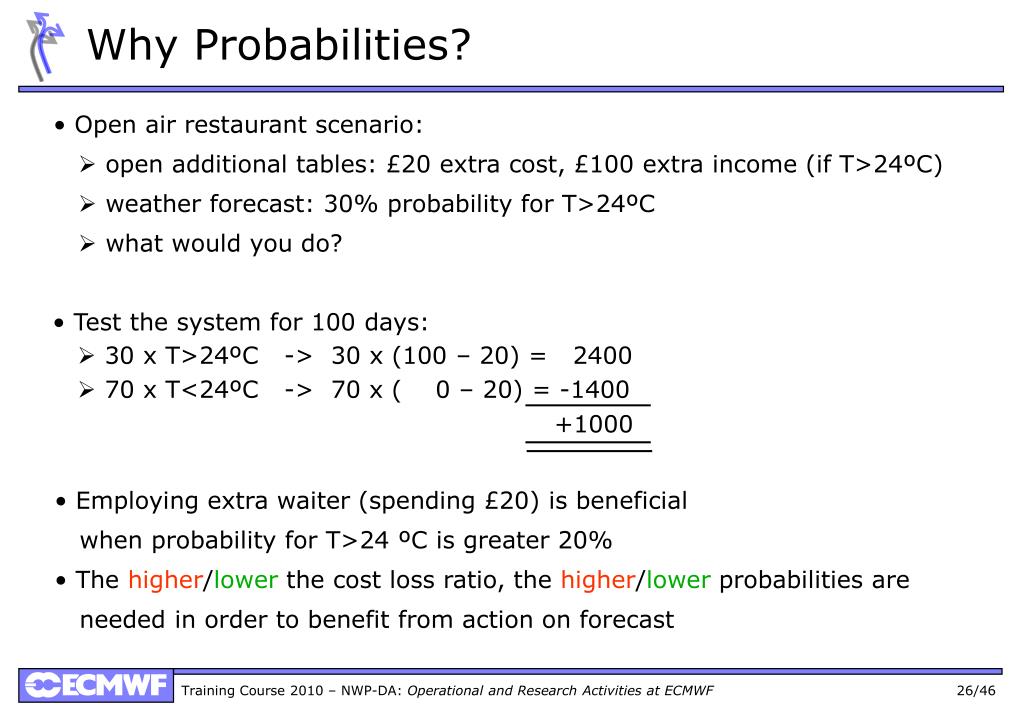 Why Probabilities?

• Open air restaurant scenario:
➢ open additional tables: £20 extra cost, £100 extra income (if T>24ºC)
➢ weather forecast: 30% probability for T>24ºC
➢ what would you do?

• Test the system for 100 days:
➢ 30 x T>24ºC -> 30 x (100 – 20) = 2400
➢ 70 x T<24ºC -> 70 x ( 0 – 20) = -1400
+1000

• Employing extra waiter (spending £20) is beneficial when probability for T>24 ºC is greater 20%
• The higher/lower the cost loss ratio, the higher/lower probabilities are needed in order to benefit from action on forecast

ECMWF Training Course 2010 – NWP-DA: Operational and Research Activities at ECMWF 26/46